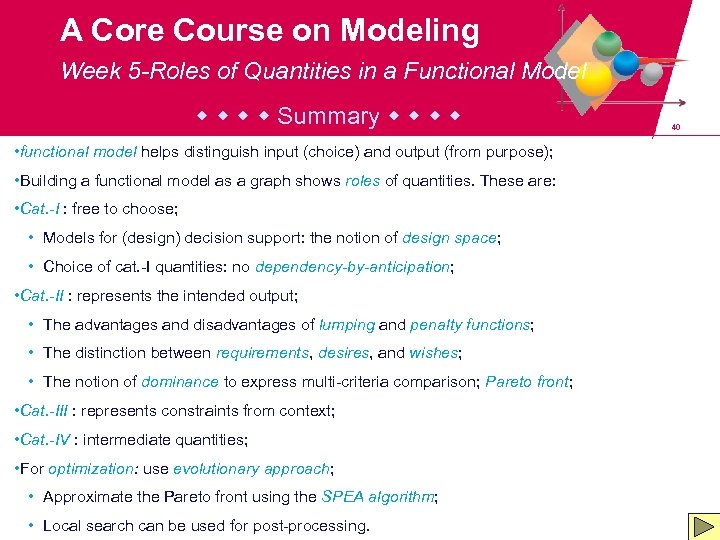 A Core Course on Modeling

Week 5-Roles of Quantities in a Functional Model

◆ ◆ ◆ ◆ Summary ◆ ◆ ◆ ◆

40

•functional model helps distinguish input (choice) and output (from purpose);

•Building a functional model as a graph shows roles of quantities. These are:

•Cat.-I : free to choose;

• Models for (design) decision support: the notion of design space;

• Choice of cat.-I quantities: no dependency-by-anticipation;

•Cat.-II : represents the intended output;

• The advantages and disadvantages of lumping and penalty functions;

• The distinction between requirements, desires, and wishes;

• The notion of dominance to express multi-criteria comparison; Pareto front;

•Cat.-III : represents constraints from context;

•Cat.-IV : intermediate quantities;

•For optimization: use evolutionary approach;

• Approximate the Pareto front using the SPEA algorithm;

• Local search can be used for post-processing.